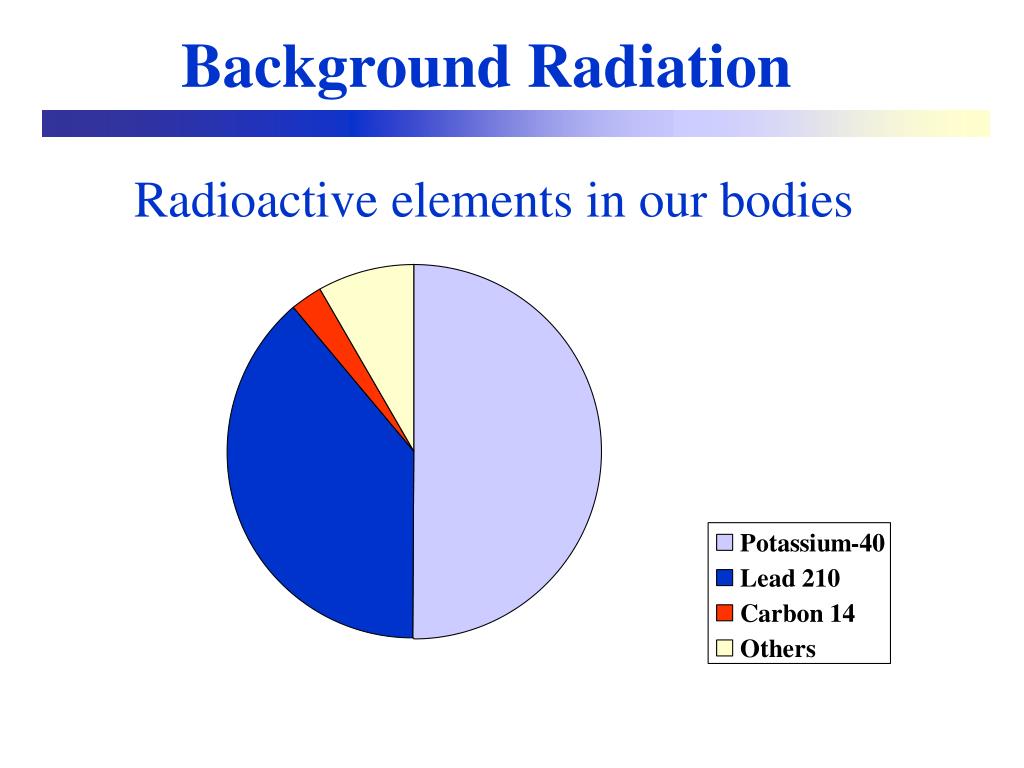 Background Radiation

Radioactive elements in our bodies

Potassium-40
Lead 210
Carbon 14
Others